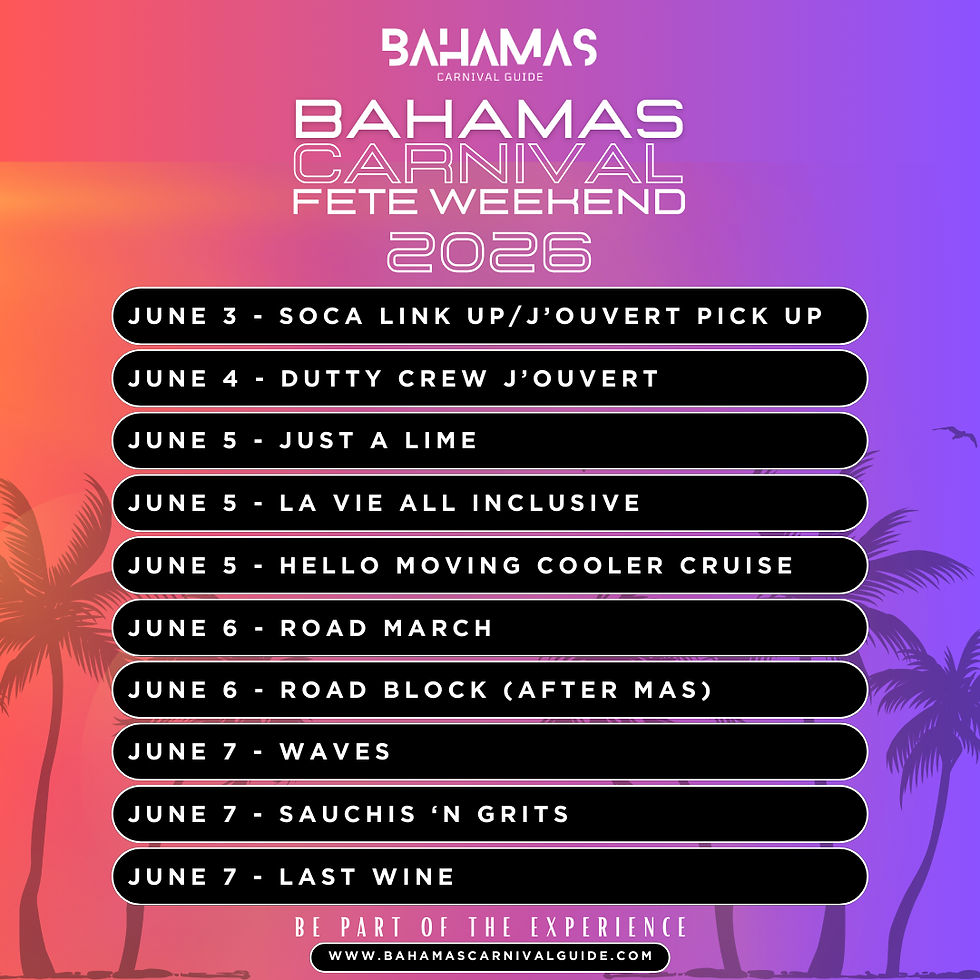 BAHAMAS
CARNIVAL GUIDE

BAHAMAS
CARNIVAL
FETE WEEKEND
2026

JUNE 3 - SOCA LINK UP/J'OUVERT PICK UP

JUNE 4 - DUTTY CREW J'OUVERT

JUNE 5 - JUST A LIME

JUNE 5 - LA VIE ALL INCLUSIVE

JUNE 5 - HELLO MOVING COOLER CRUISE

JUNE 6 - ROAD MARCH

JUNE 6 - ROAD BLOCK (AFTER MAS)

JUNE 7 - WAVES

JUNE 7 - SAUCHIS 'N GRITS

JUNE 7 - LAST WINE

BE PART OF THE EXPERIENCE

WWW.BAHAMASCARNIVALGUIDE.COM